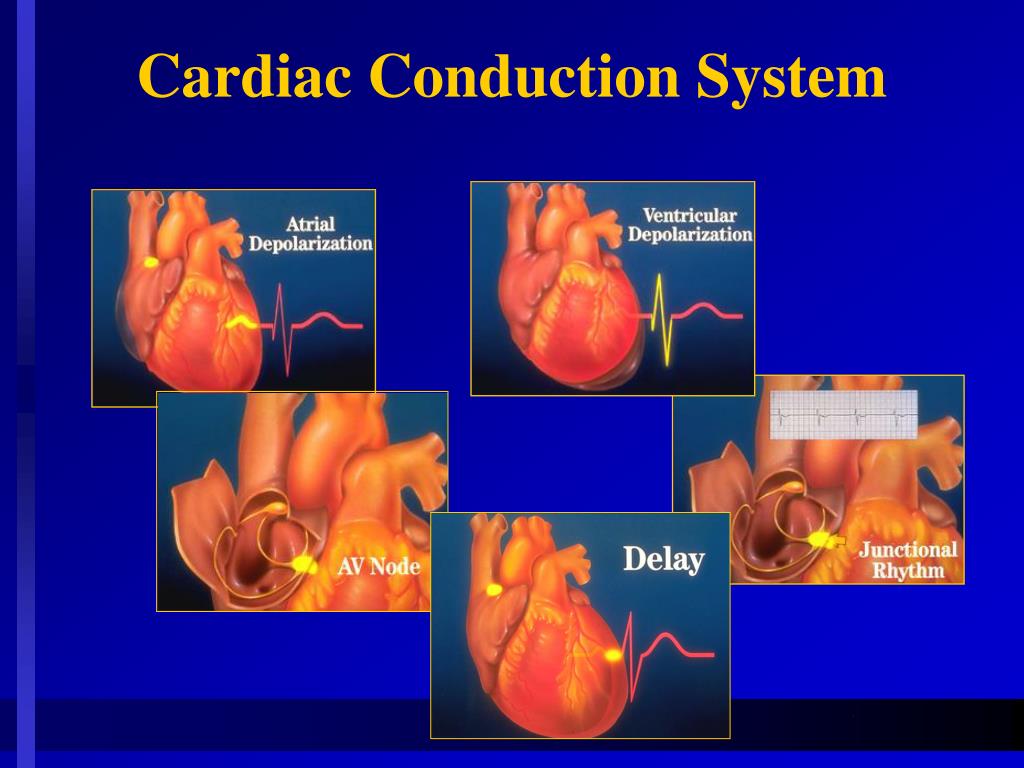 Cardiac Conduction System

Atrial Depolarization

Ventricular Depolarization

AV Node

Delay

Junctional Rhythm